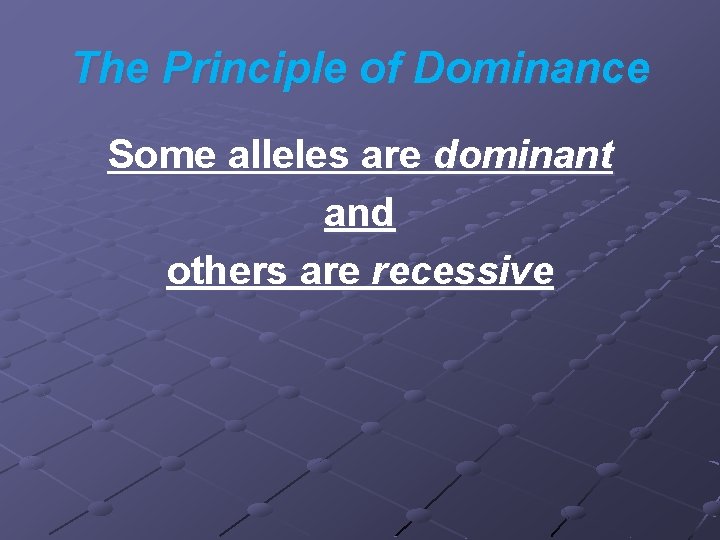 The Principle of Dominance

Some alleles are dominant

and

others are recessive